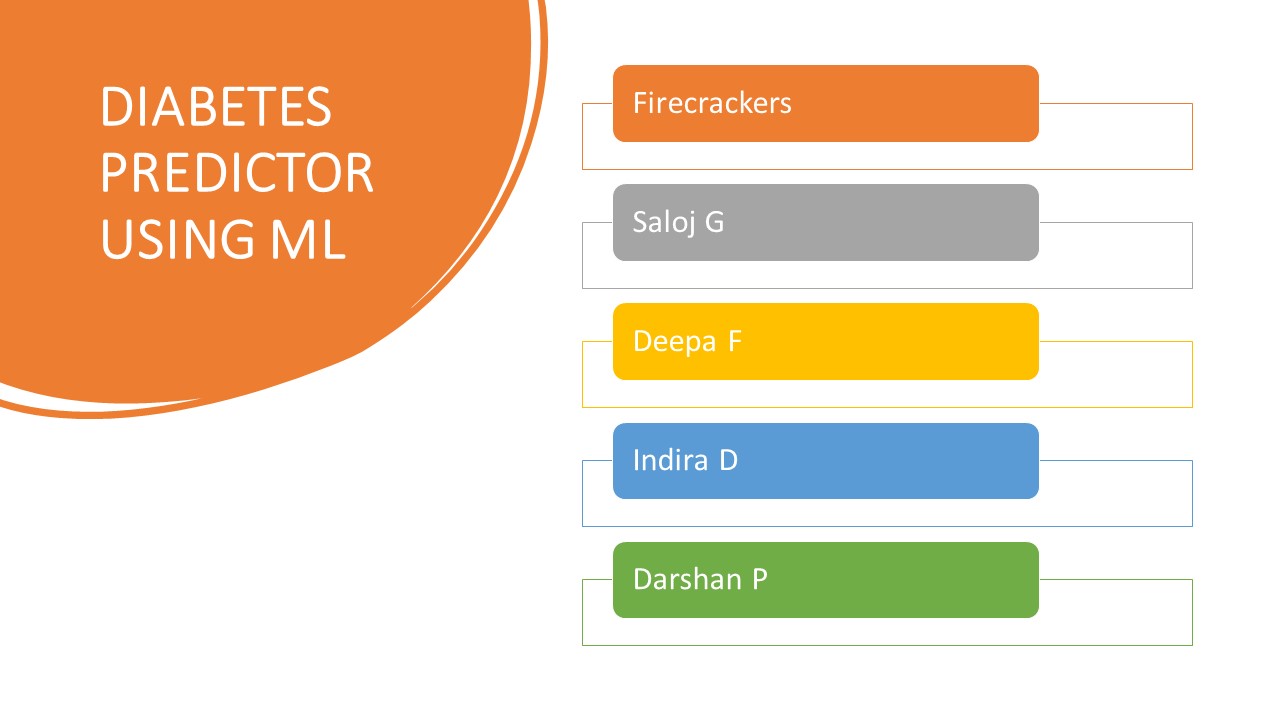 DIABETES PREDICTOR USING ML

Firecrackers

Saloj G

Deepa F

Indira D

Darshan P